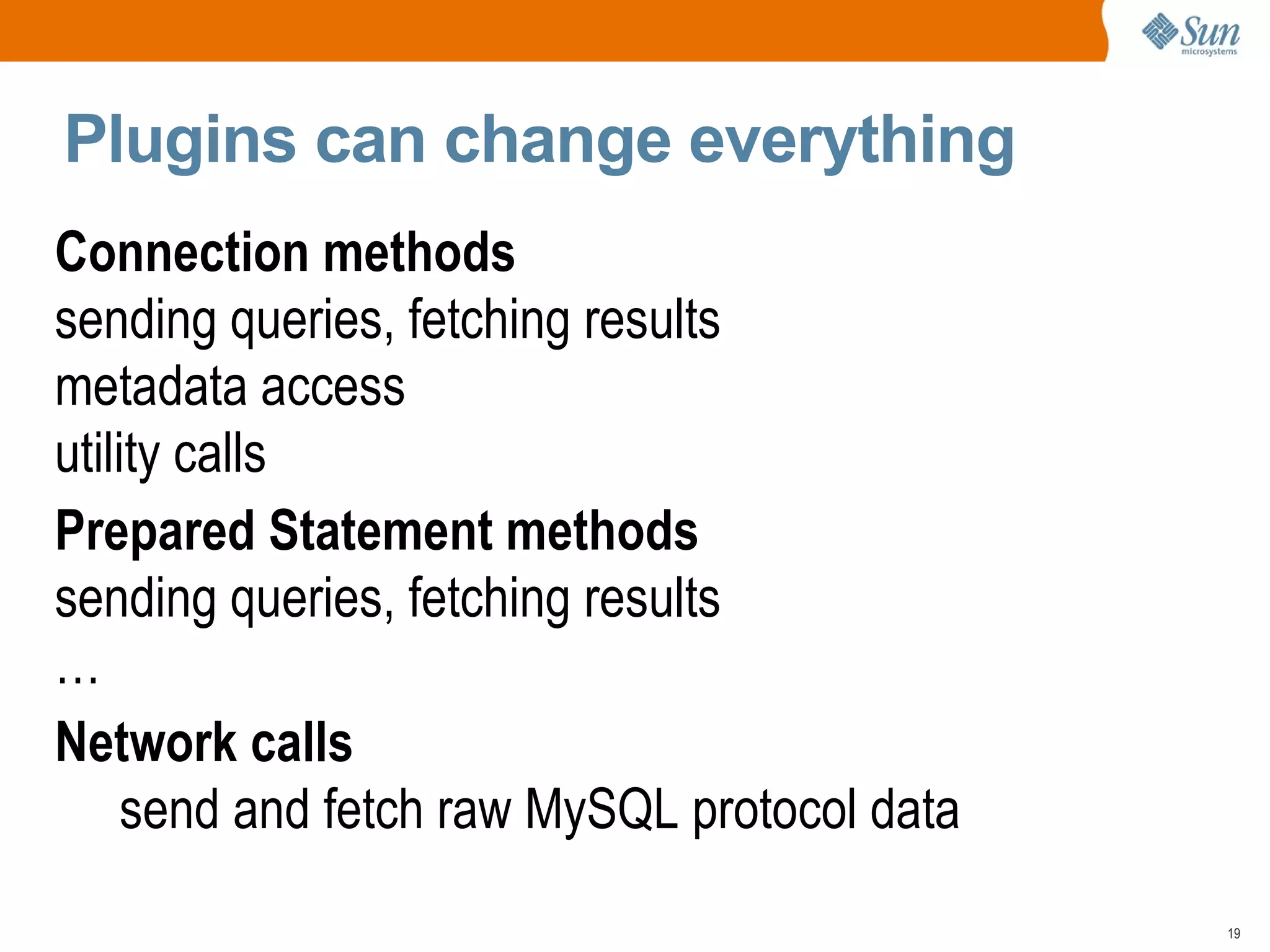 Sun microsystems

Plugins can change everything

Connection methods

sending queries, fetching results

metadata access

utility calls

Prepared Statement methods

sending queries, fetching results

…

Network calls

send and fetch raw MySQL protocol data

19